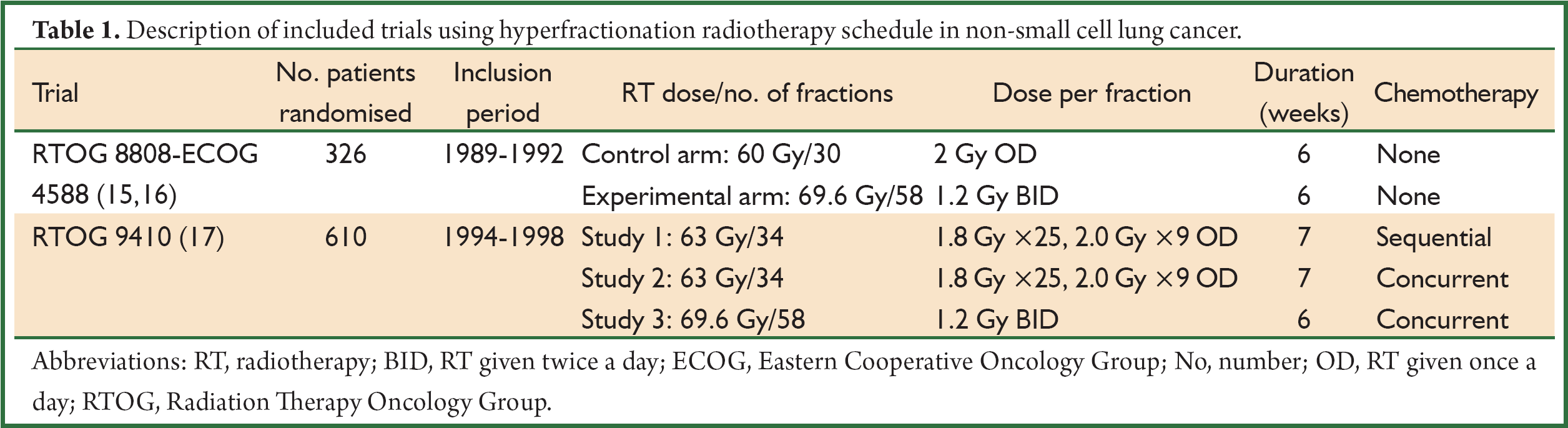 **Table 1.** Description of included trials using hyperfractionation radiotherapy schedule in non-small cell lung cancer.

| Trial | No. patients randomised | Inclusion period | RT dose/no. of fractions | Dose per fraction | Duration (weeks) | Chemotherapy |
|---|---|---|---|---|---|---|
| RTOG 8808-ECOG 4588 (15,16) | 326 | 1989-1992 | Control arm: 60 Gy/30 | 2 Gy OD | 6 | None |
| | | | Experimental arm: 69.6 Gy/58 | 1.2 Gy BID | 6 | None |
| RTOG 9410 (17) | 610 | 1994-1998 | Study 1: 63 Gy/34 | 1.8 Gy ×25, 2.0 Gy ×9 OD | 7 | Sequential |
| | | | Study 2: 63 Gy/34 | 1.8 Gy ×25, 2.0 Gy ×9 OD | 7 | Concurrent |
| | | | Study 3: 69.6 Gy/58 | 1.2 Gy BID | 6 | Concurrent |

Abbreviations: RT, radiotherapy; BID, RT given twice a day; ECOG, Eastern Cooperative Oncology Group; No, number; OD, RT given once a day; RTOG, Radiation Therapy Oncology Group.